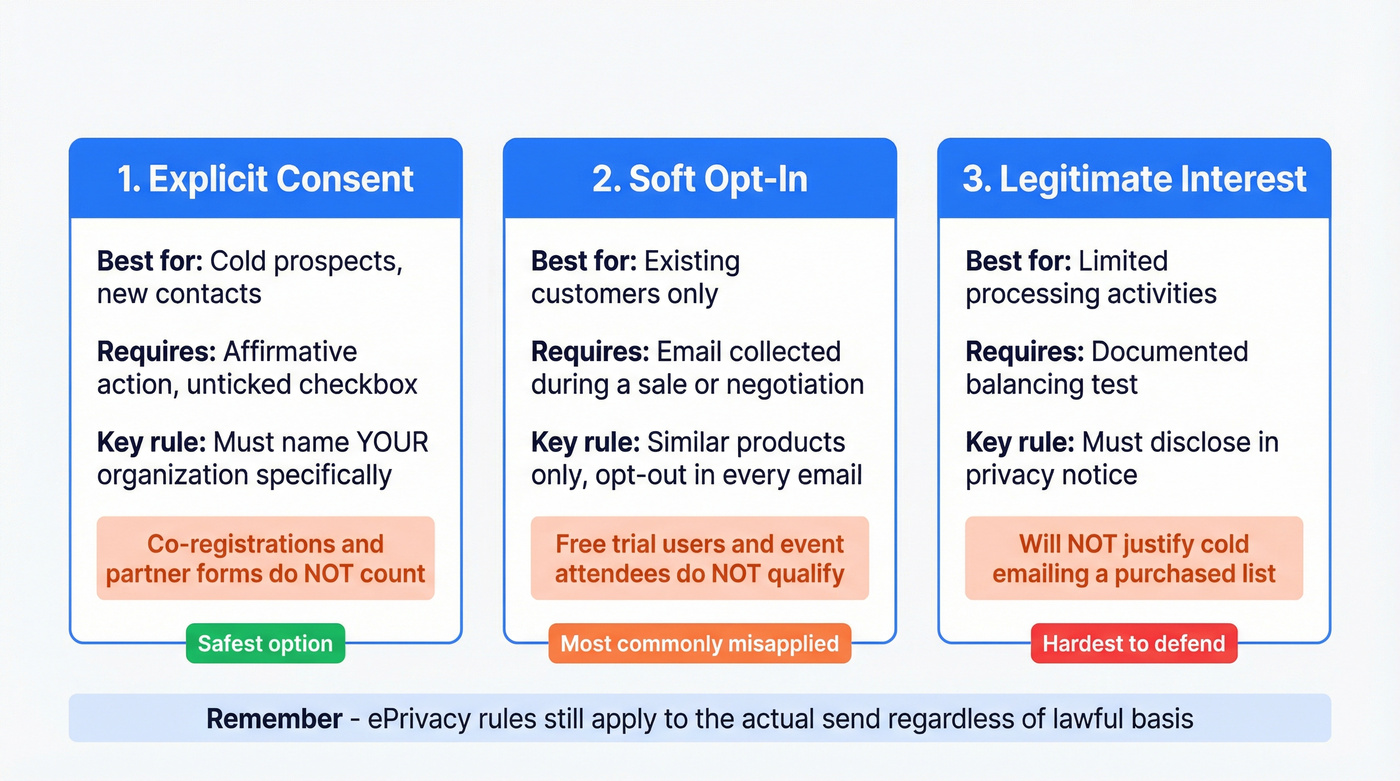 1. Explicit Consent

Best for: Cold prospects, new contacts

Requires: Affirmative action, unticked checkbox

Key rule: Must name YOUR organization specifically

Co-registrations and partner forms do NOT count

Safest option

2. Soft Opt-In

Best for: Existing customers only

Requires: Email collected during a sale or negotiation

Key rule: Similar products only, opt-out in every email

Free trial users and event attendees do NOT qualify

Most commonly misapplied

3. Legitimate Interest

Best for: Limited processing activities

Requires: Documented balancing test

Key rule: Must disclose in privacy notice

Will NOT justify cold emailing a purchased list

Hardest to defend

Remember - ePrivacy rules still apply to the actual send regardless of lawful basis